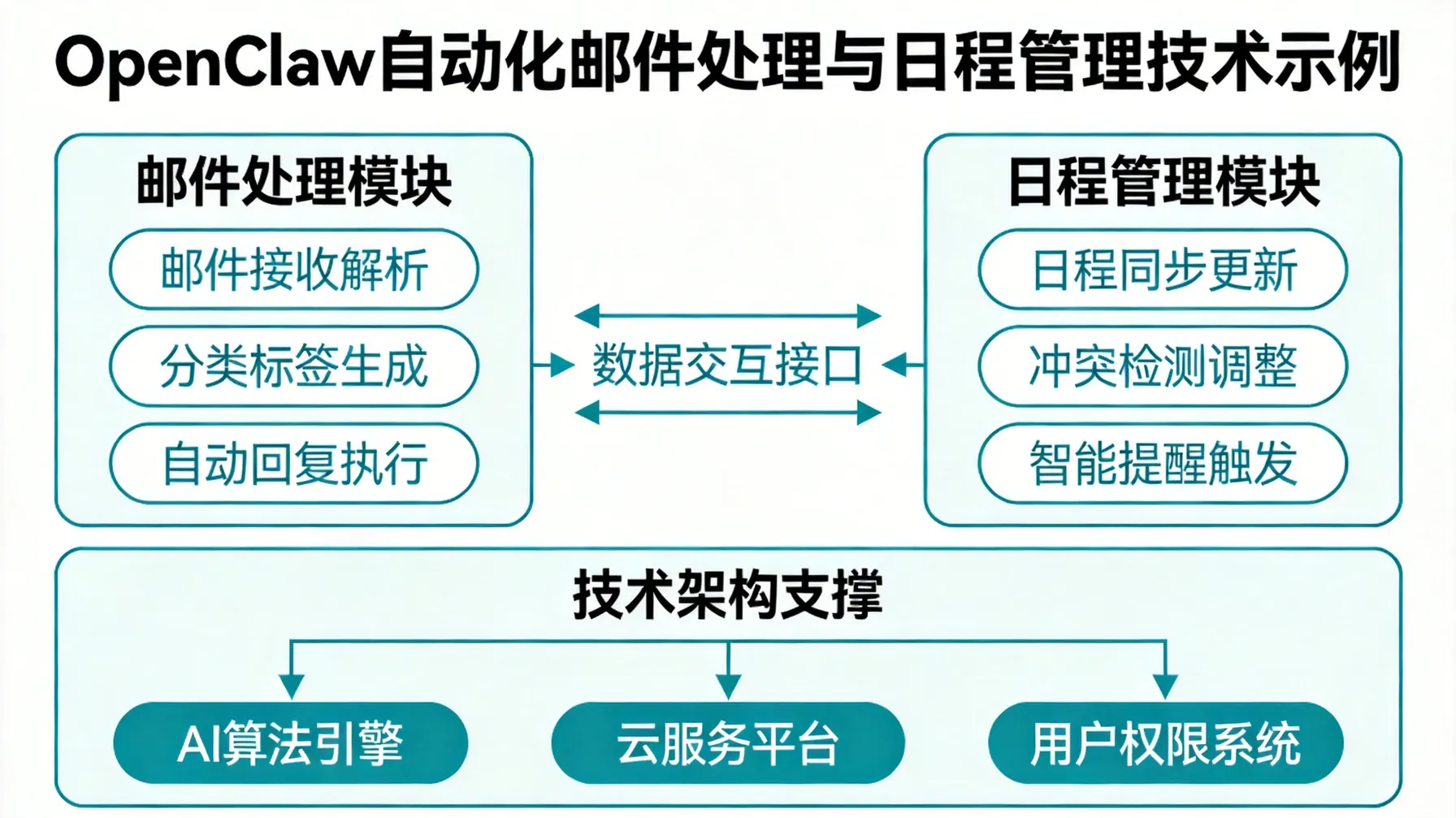 OpenClaw自动化邮件处理与日程管理技术示例

邮件处理模块

邮件接收解析

分类标签生成

自动回复执行

数据交互接口

日程管理模块

日程同步更新

冲突检测调整

智能提醒触发

技术架构支撑

AI算法引擎

云服务平台

用户权限系统